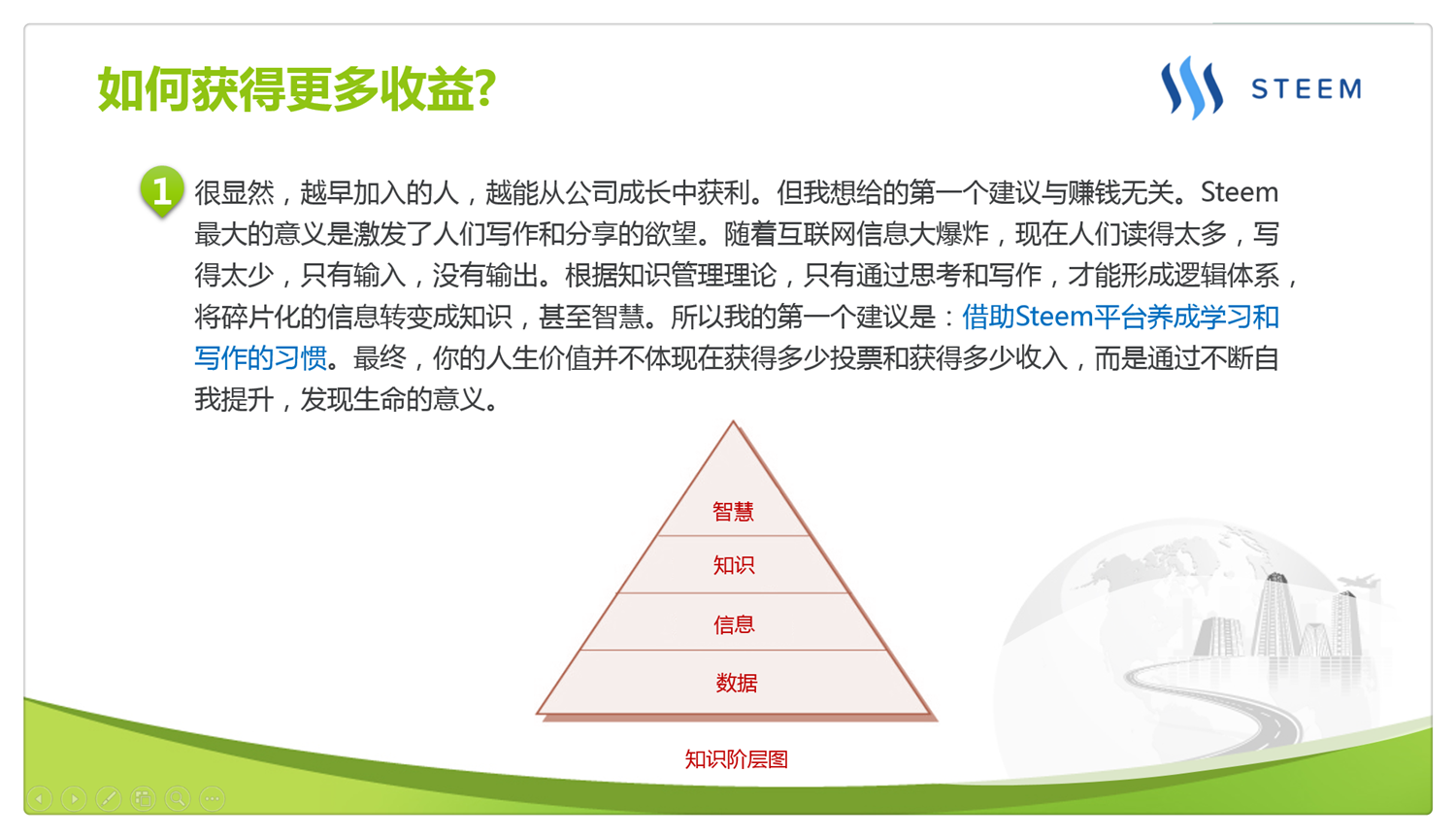 如何获得更多收益?

STEEM

1 很显然，越早加入的人，越能从公司成长中获利。但我想给的第一个建议与赚钱无关。Steem最大的意义是激发了人们写作和分享的欲望。随着互联网信息大爆炸，现在人们读得太多，写得太少，只有输入，没有输出。根据知识管理理论，只有通过思考和写作，才能形成逻辑体系，将碎片化的信息转变成知识，甚至智慧。所以我的第一个建议是：借助Steem平台养成学习和写作的习惯。最终，你的人生价值并不体现在获得多少投票和获得多少收入，而是通过不断自我提升，发现生命的意义。

智慧
知识
信息
数据

知识阶层图